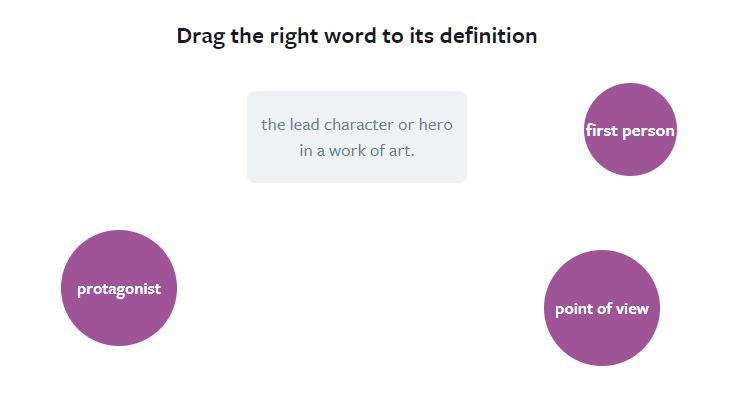 Drag the right word to its definition

the lead character or hero in a work of art.

first person

protagonist

point of view